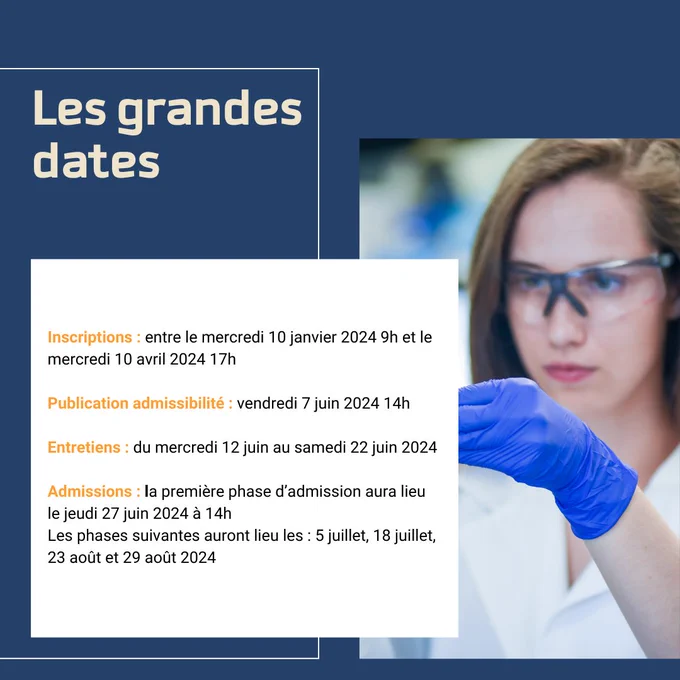 Les grandes dates

Inscriptions : entre le mercredi 10 janvier 2024 9h et le mercredi 10 avril 2024 17h

Publication admissibilité : vendredi 7 juin 2024 14h

Entretiens : du mercredi 12 juin au samedi 22 juin 2024

Admissions : la première phase d'admission aura lieu le jeudi 27 juin 2024 à 14h
Les phases suivantes auront lieu les : 5 juillet, 18 juillet, 23 août et 29 août 2024